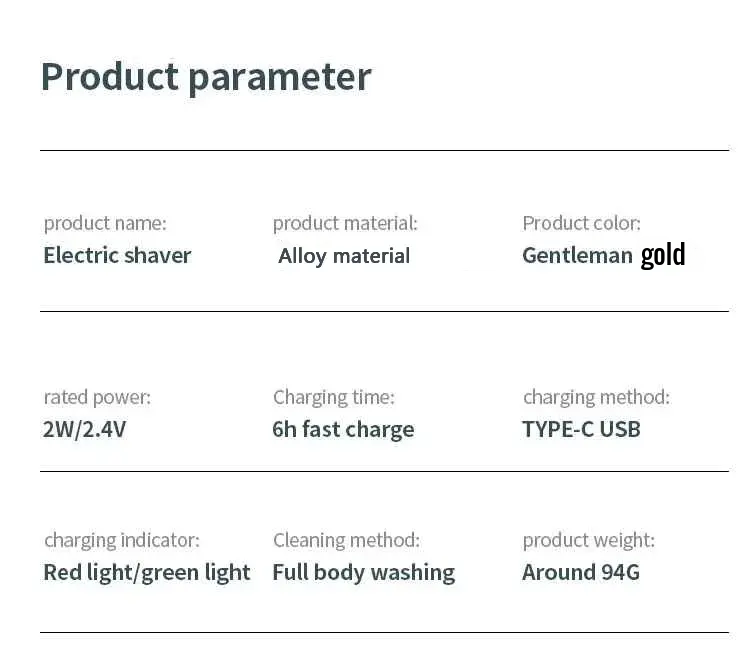 Product parameter

product name:
Electric shaver

product material:
Alloy material

Product color:
Gentleman gold

rated power:
2W/2.4V

Charging time:
6h fast charge

charging method:
TYPE-C USB

charging indicator:
Red light/green light

Cleaning method:
Full body washing

product weight:
Around 94G